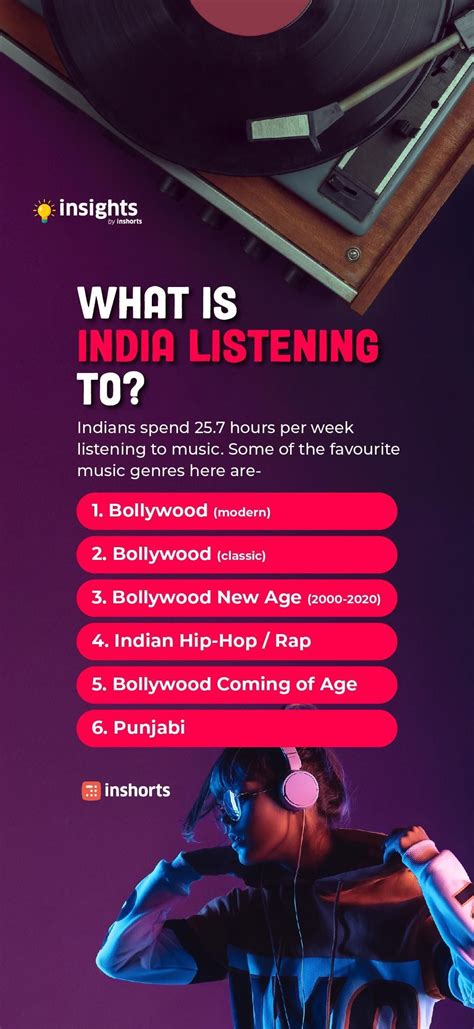 insights
by inshorts

WHAT IS INDIA LISTENING TO?

Indians spend 25.7 hours per week listening to music. Some of the favourite music genres here are-

1. Bollywood (modern)
2. Bollywood (classic)
3. Bollywood New Age (2000-2020)
4. Indian Hip-Hop / Rap
5. Bollywood Coming of Age
6. Punjabi

inshorts